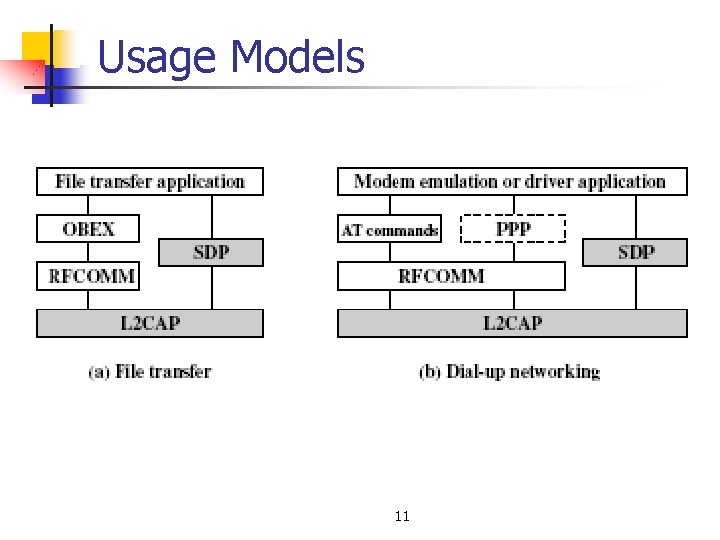 Usage Models

File transfer application

OBEX

SDP

RFCOMM

L2CAP

(a) File transfer

Modem emulation or driver application

AT commands

PPP

SDP

RFCOMM

L2CAP

(b) Dial-up networking

11